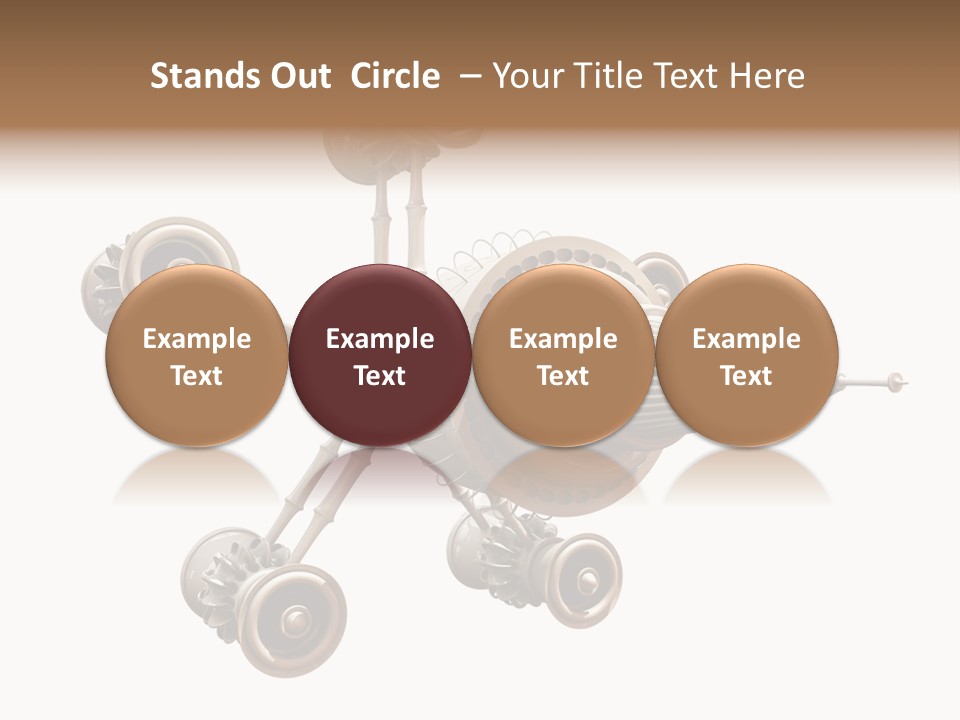 Stands Out  Circle  – Your Title Text Here

Example Text

Example Text

Example Text

Example Text